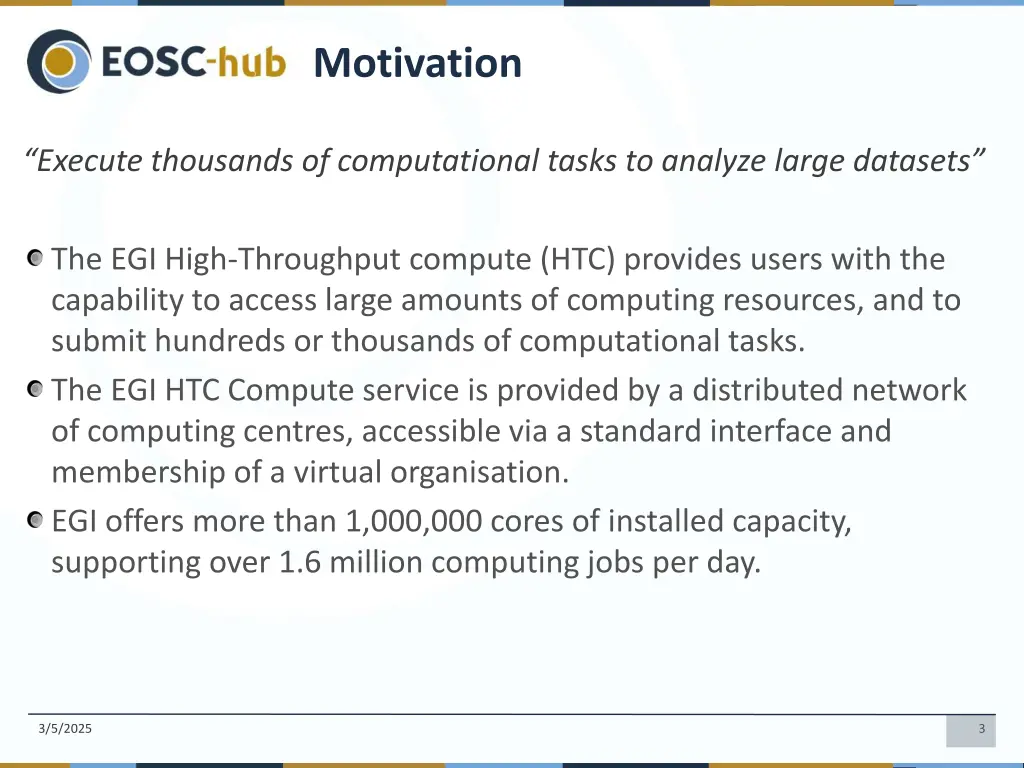 EOSC-hub Motivation

“Execute thousands of computational tasks to analyze large datasets”

The EGI High-Throughput compute (HTC) provides users with the capability to access large amounts of computing resources, and to submit hundreds or thousands of computational tasks.

The EGI HTC Compute service is provided by a distributed network of computing centres, accessible via a standard interface and membership of a virtual organisation.

EGI offers more than 1,000,000 cores of installed capacity, supporting over 1.6 million computing jobs per day.

3/5/2025

3